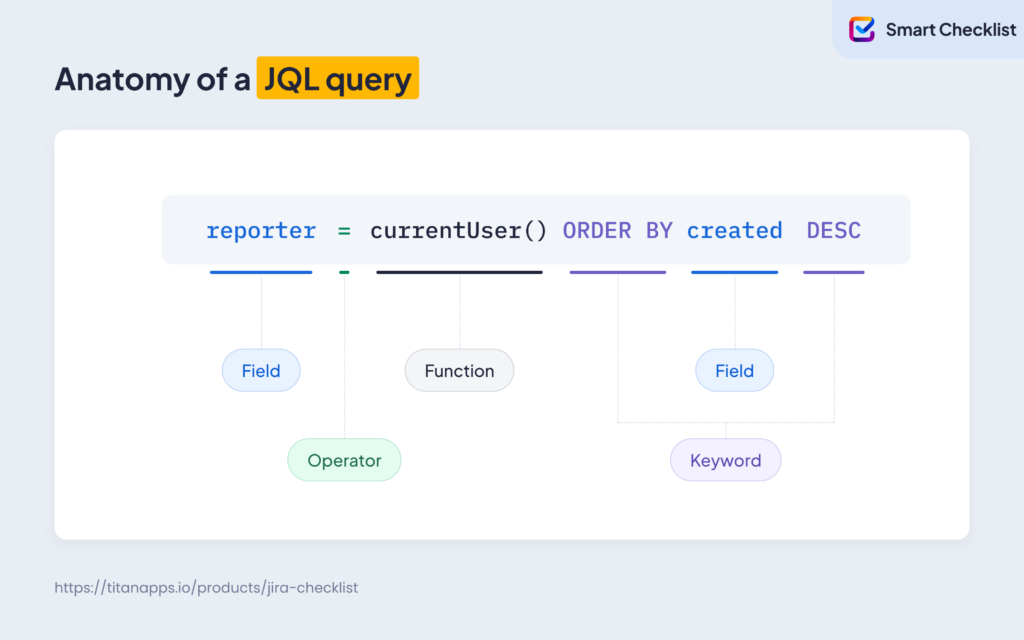 Smart Checklist

Anatomy of a JQL query

reporter = currentUser() ORDER BY created DESC

Field

Function

Field

Operator

Keyword

https://titanapps.io/products/jira-checklist